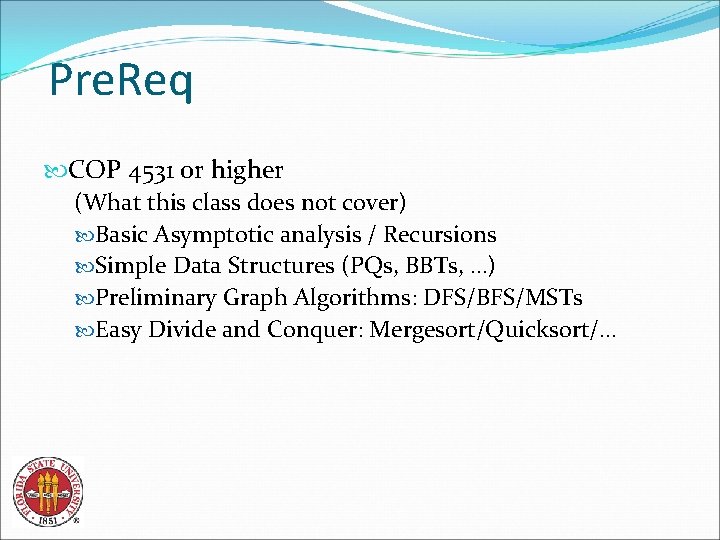 PreReq

COP 4531 or higher
(What this class does not cover)
Basic Asymptotic analysis / Recursions
Simple Data Structures (PQs, BBTs, …)
Preliminary Graph Algorithms: DFS/BFS/MSTs
Easy Divide and Conquer: Mergesort/Quicksort/…

FLORIDA STATE UNIVERSITY 1851